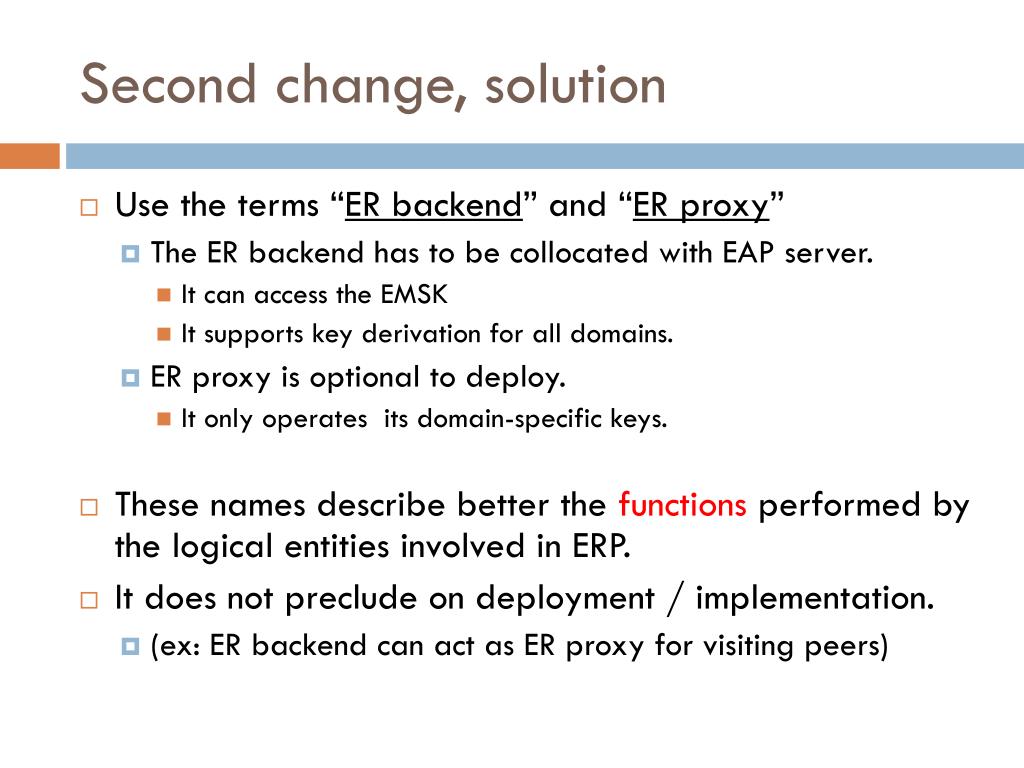 Second change, solution

Use the terms “ER backend” and “ER proxy”

The ER backend has to be collocated with EAP server.

It can access the EMSK

It supports key derivation for all domains.

ER proxy is optional to deploy.

It only operates its domain-specific keys.

These names describe better the functions performed by the logical entities involved in ERP.

It does not preclude on deployment / implementation.

(ex: ER backend can act as ER proxy for visiting peers)